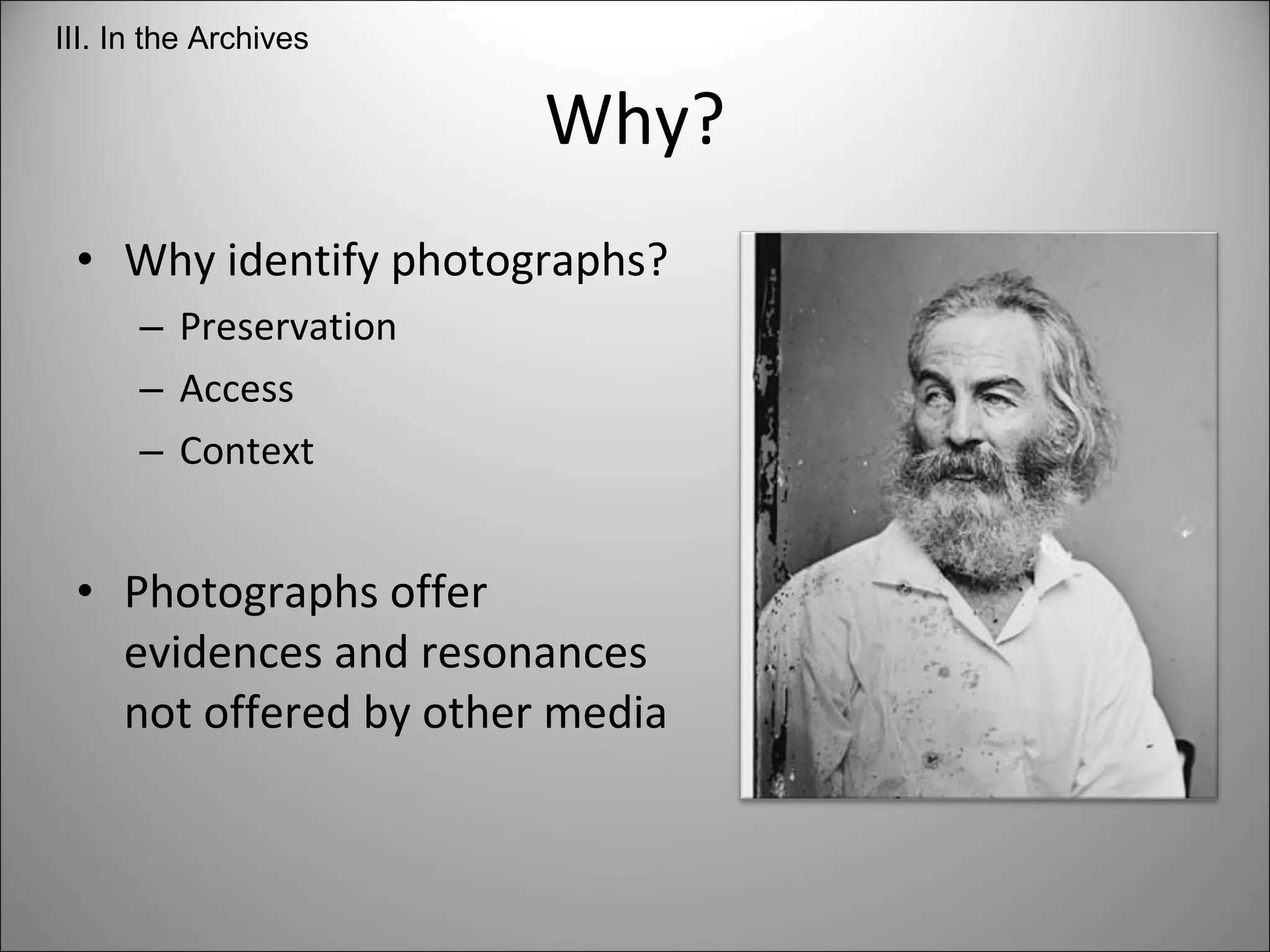 III. In the Archives

Why?

• Why identify photographs?
  – Preservation
  – Access
  – Context

• Photographs offer evidences and resonances not offered by other media